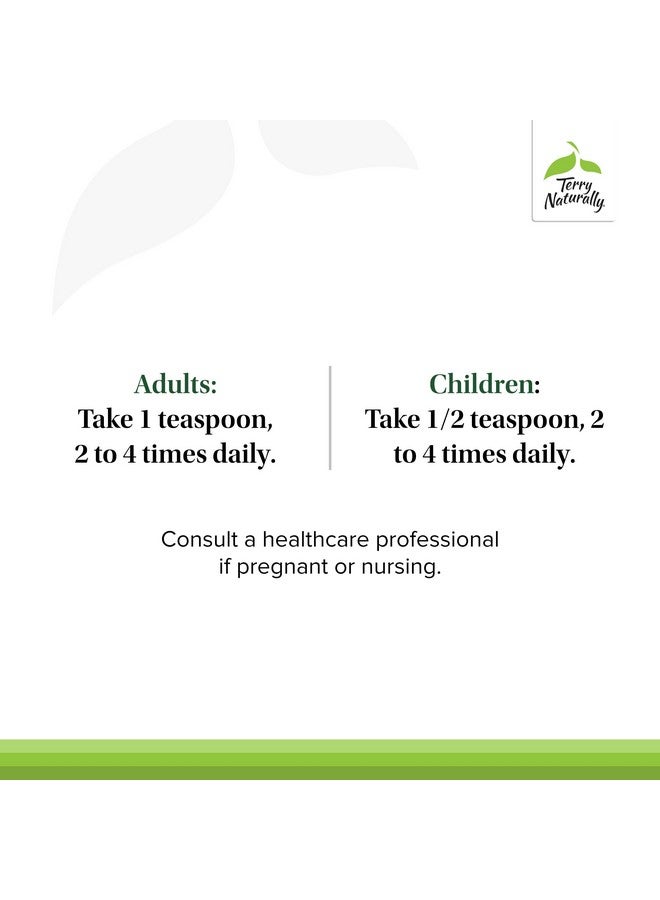 Terry Naturally

Adults:
Take 1 teaspoon, 2 to 4 times daily.

Children:
Take 1/2 teaspoon, 2 to 4 times daily.

Consult a healthcare professional if pregnant or nursing.